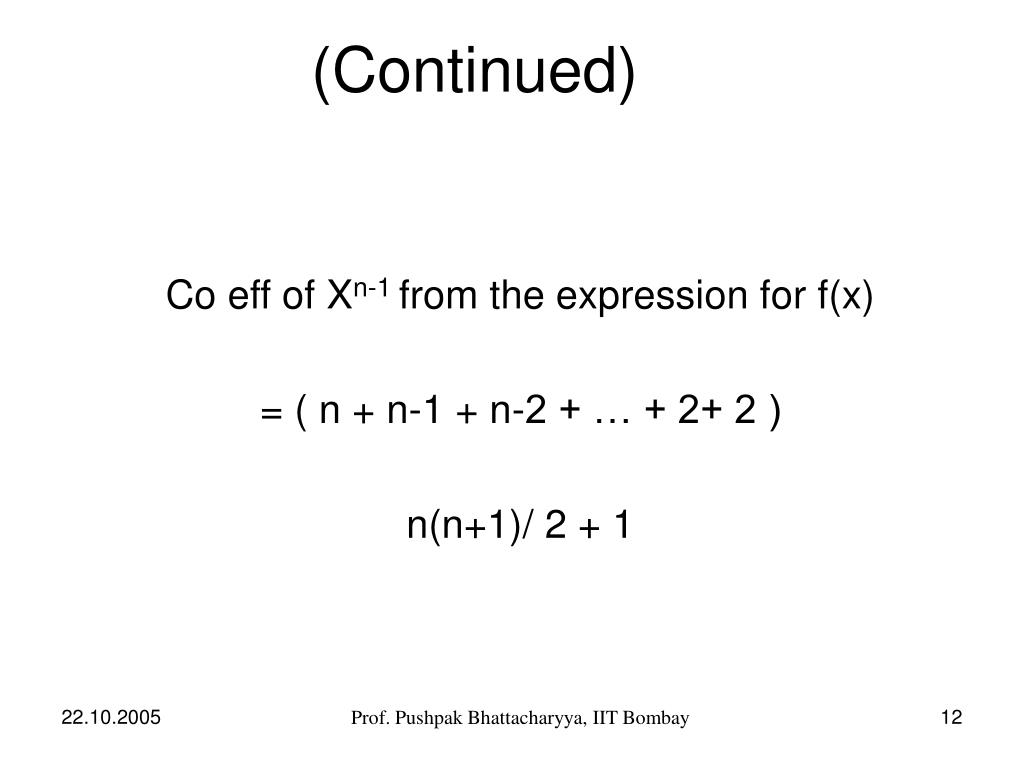 (Continued)

Co eff of $X^{n-1}$ from the expression for f(x)

= ( n + n-1 + n-2 + … + 2+ 2 )

n(n+1)/ 2 + 1

22.10.2005

Prof. Pushpak Bhattacharyya, IIT Bombay

12